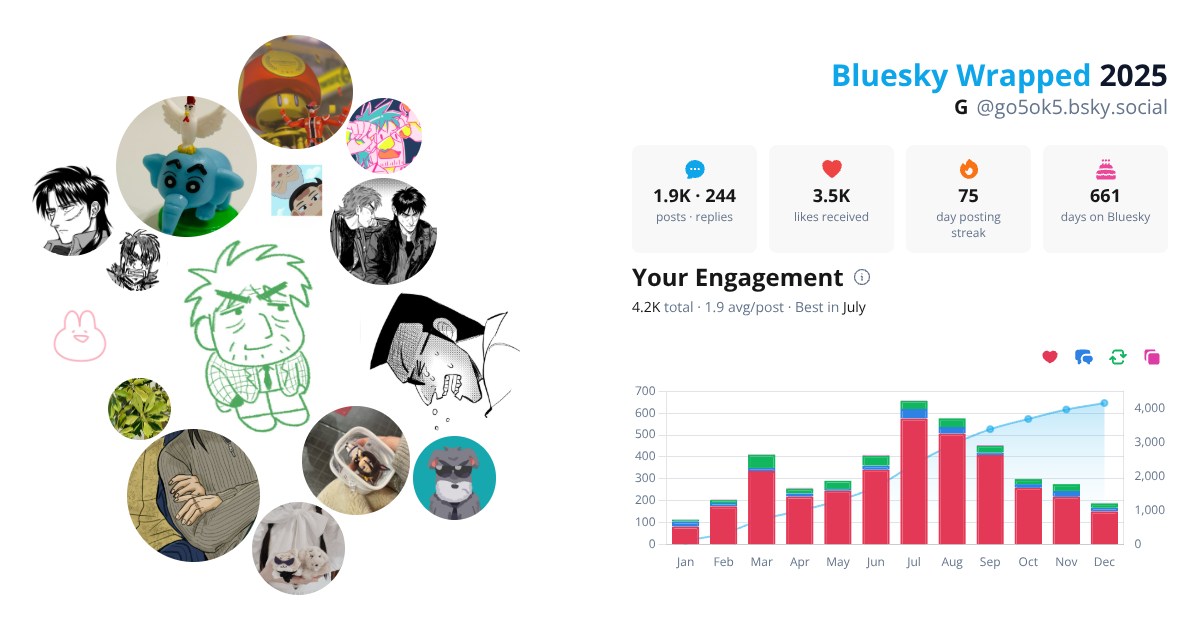 Bluesky Wrapped 2025
G @go5ok5.bsky.social

1.9K · 244
posts · replies

3.5K
likes received

75
day posting streak

661
days on Bluesky

Your Engagement

4.2K total · 1.9 avg/post · Best in July

700
600
500
400
300
200
100
0

4,000
3,000
2,000
1,000
0

Jan Feb Mar Apr May Jun Jul Aug Sep Oct Nov Dec